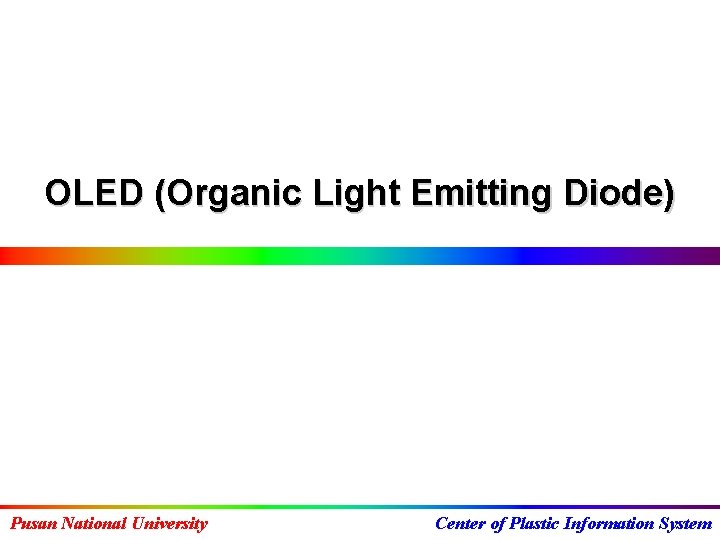 OLED (Organic Light Emitting Diode)

Pusan National University

Center of Plastic Information System